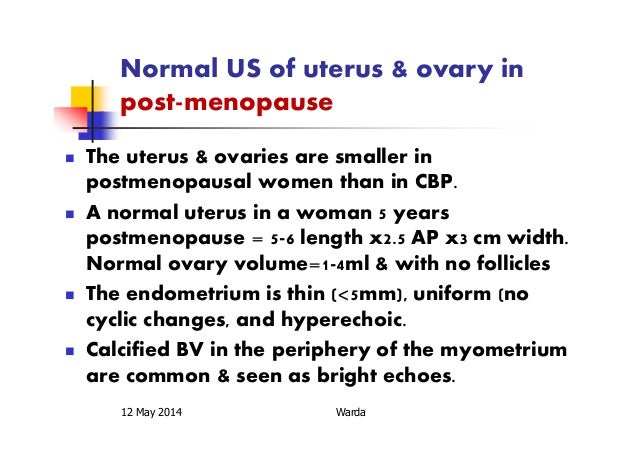 Normal US of uterus & ovary in post-menopause

- The uterus & ovaries are smaller in postmenopausal women than in CBP.
- A normal uterus in a woman 5 years postmenopause = 5-6 length x2.5 AP x3 cm width. Normal ovary volume=1-4ml & with no follicles
- The endometrium is thin (<5mm), uniform (no cyclic changes, and hyperechoic.
- Calcified BV in the periphery of the myometrium are common & seen as bright echoes.

12 May 2014

Warda